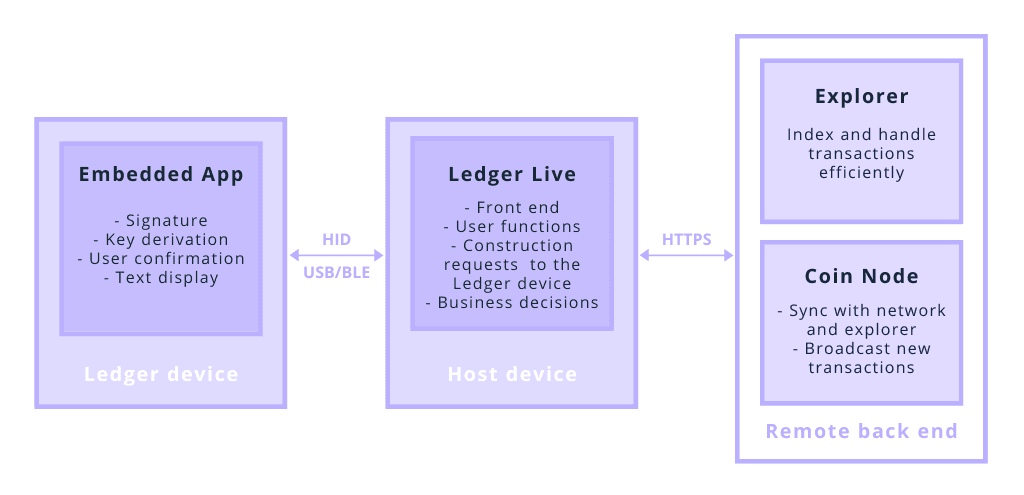 Embedded App

- Signature
- Key derivation
- User confirmation
- Text display

Ledger device

HID

USB/BLE

Ledger Live

- Front end
- User functions
- Construction requests to the Ledger device
- Business decisions

Host device

HTTPS

Explorer

Index and handle transactions efficiently

Coin Node

- Sync with network and explorer
- Broadcast new transactions

Remote back end